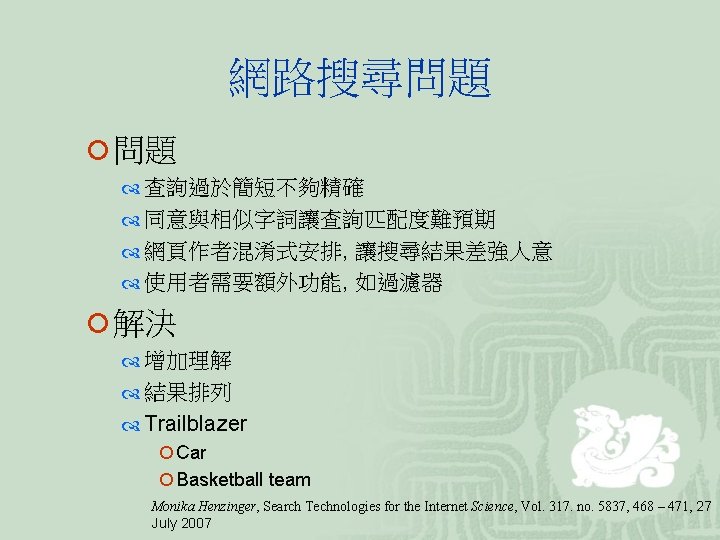 網路搜尋問題

問題

查詢過於簡短不夠精確

同意與相似字詞讓查詢匹配度難預期

網頁作者混淆式安排, 讓搜尋結果差強人意

使用者需要額外功能, 如過濾器

解決

增加理解

結果排列

Trailblazer

Car

Basketball team

Monika Henzinger, Search Technologies for the Internet Science, Vol. 317. no. 5837, 468 – 471, 27 July 2007